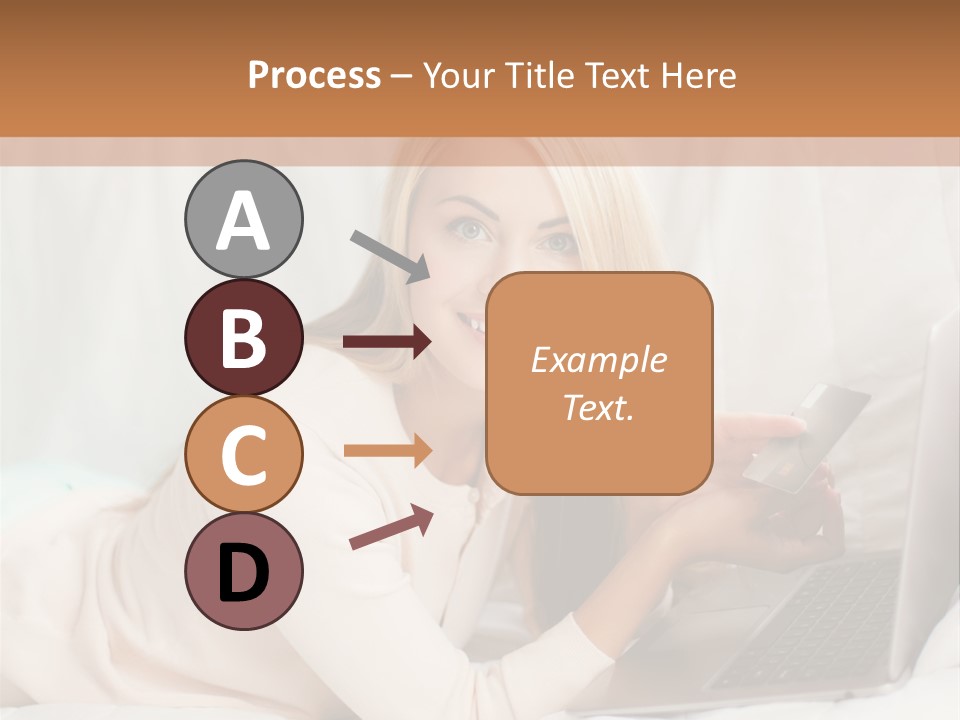 Process – Your Title Text Here

A

B

C

D

Example Text.